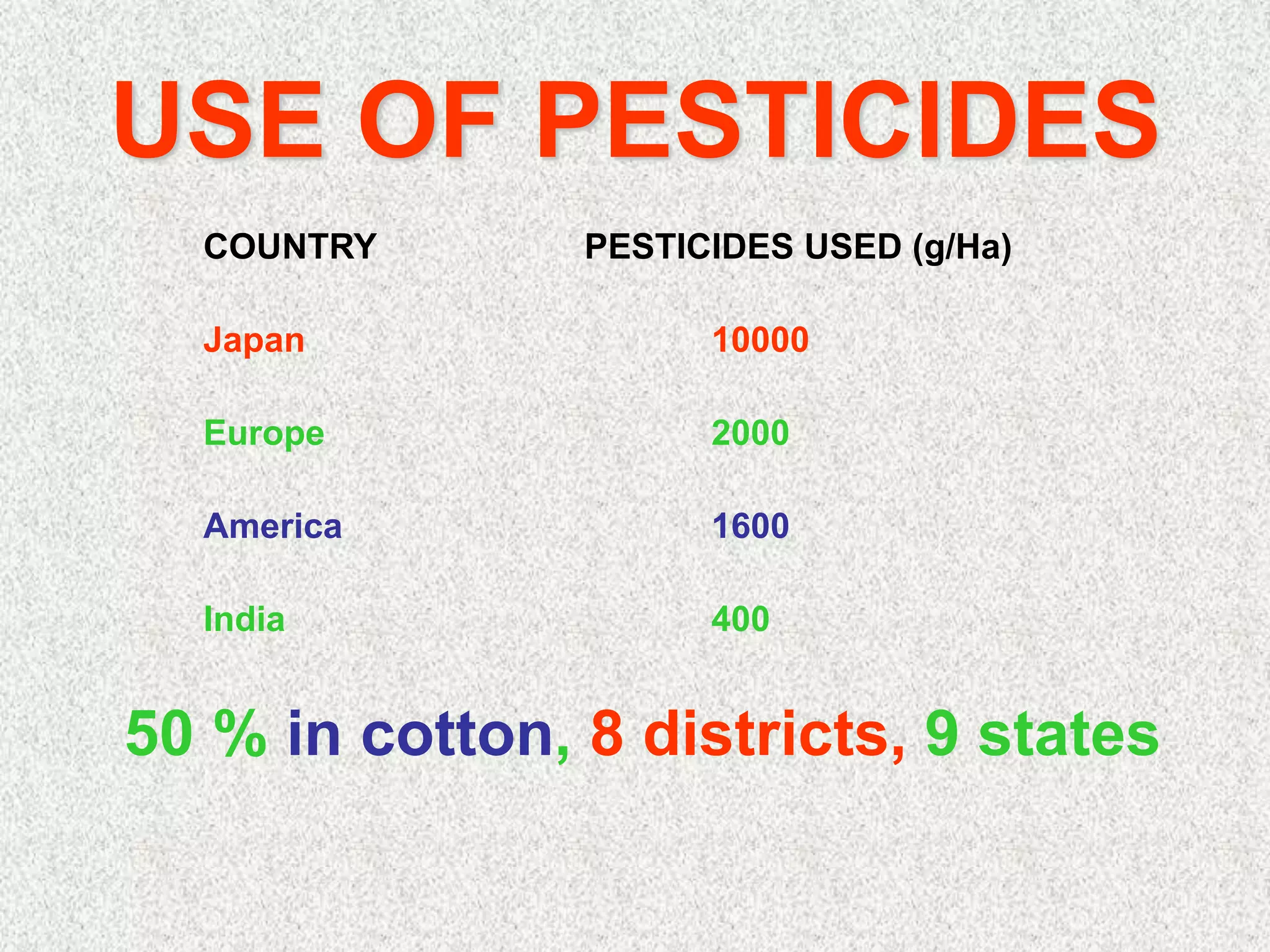 USE OF PESTICIDES

| COUNTRY | PESTICIDES USED (g/Ha) |
|---|---|
| Japan | 10000 |
| Europe | 2000 |
| America | 1600 |
| India | 400 |

50 % in cotton, 8 districts, 9 states